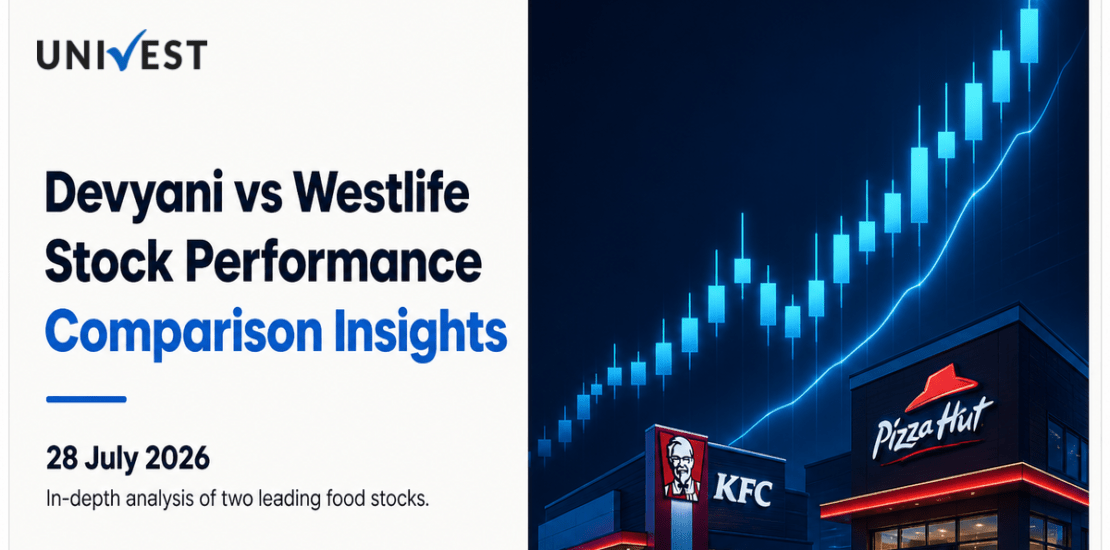 UNIVEST

Devyani vs Westlife Stock Performance Comparison Insights

28 July 2026

In-depth analysis of two leading food stocks.

KFC

Pizza Hut